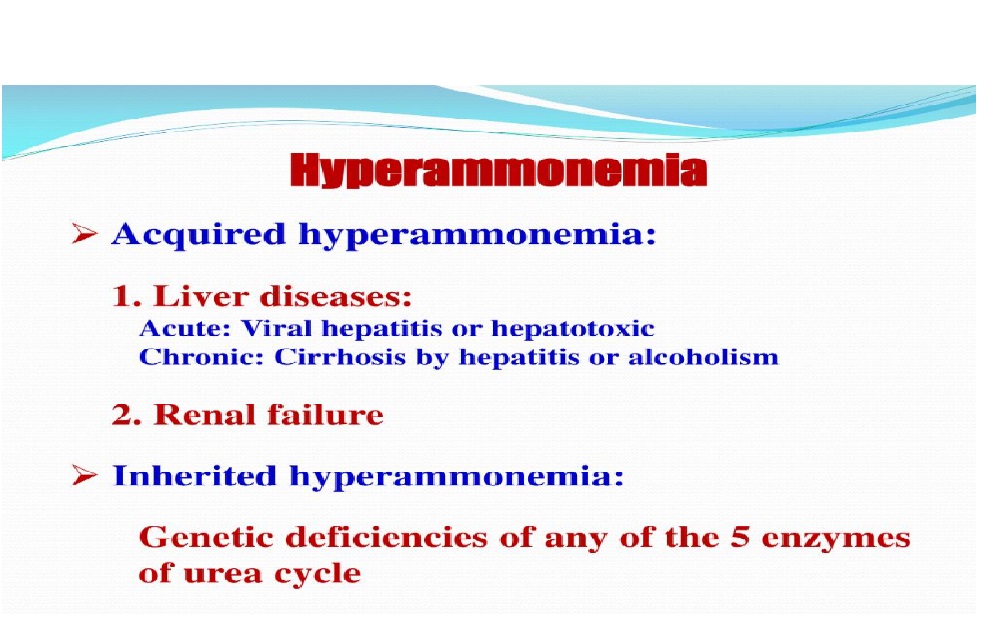 Hyperammonemia

➢ Acquired hyperammonemia:

1. Liver diseases:
Acute: Viral hepatitis or hepatotoxic
Chronic: Cirrhosis by hepatitis or alcoholism

2. Renal failure

➢ Inherited hyperammonemia:

Genetic deficiencies of any of the 5 enzymes of urea cycle